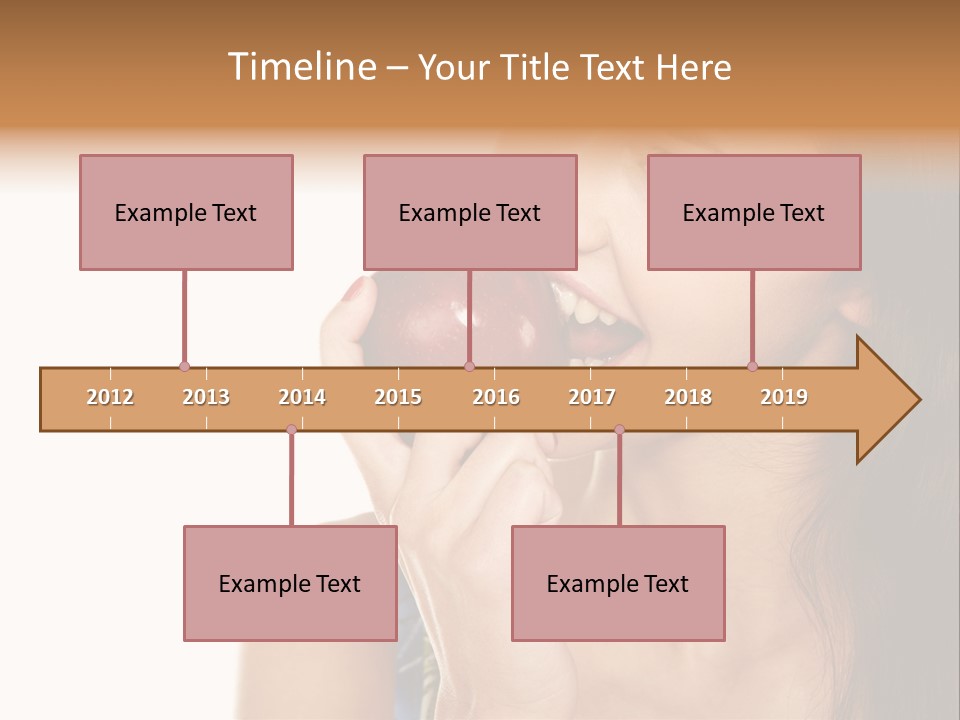 Timeline – Your Title Text Here

Example Text

Example Text

Example Text

2012 2013 2014 2015 2016 2017 2018 2019

Example Text

Example Text